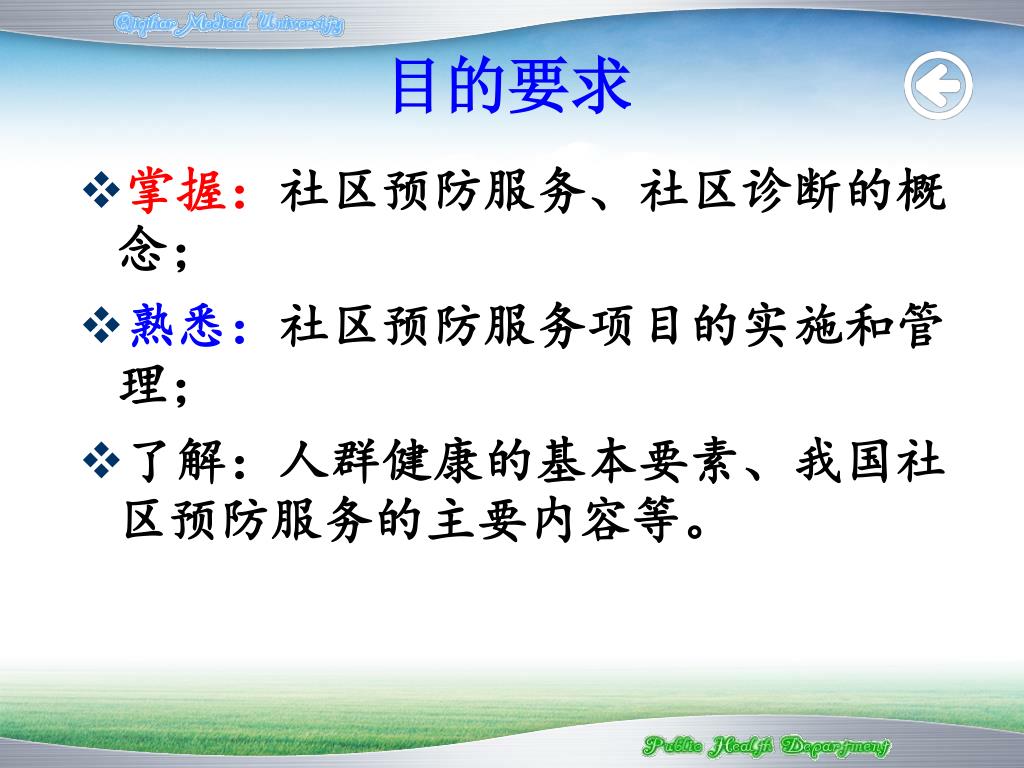 Qiqihar Medical University

目的要求

❖掌握：社区预防服务、社区诊断的概念；

❖熟悉：社区预防服务项目的实施和管理；

❖了解：人群健康的基本要素、我国社区预防服务的主要内容等。

Public Health Department